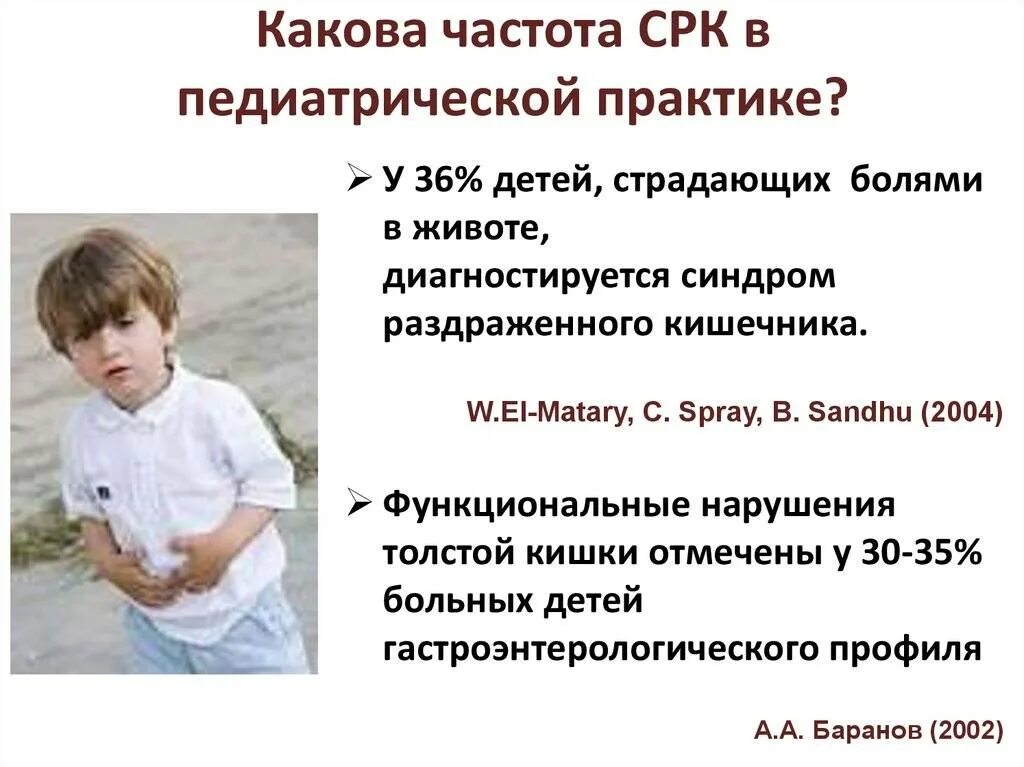 Какова частота СРК в педиатрической практике?

➢ У 36% детей, страдающих болями в животе, диагностируется синдром раздраженного кишечника.

W.El-Matary, C. Spray, B. Sandhu (2004)

➢ Функциональные нарушения толстой кишки отмечены у 30-35% больных детей гастроэнтерологического профиля

А.А. Баранов (2002)